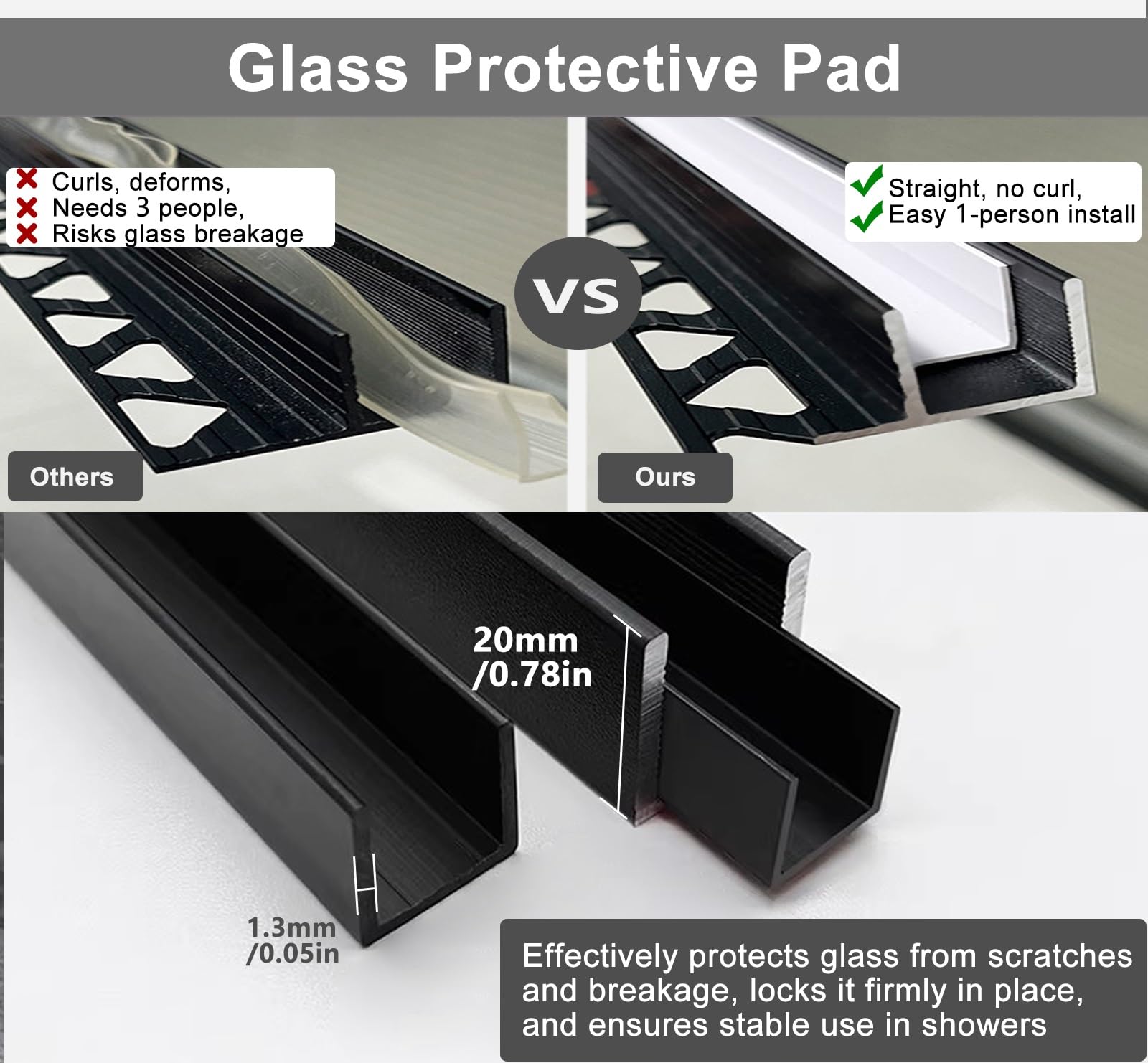 Glass Protective Pad

Curls, deforms,
Needs 3 people,
Risks glass breakage

VS

Straight, no curl,
Easy 1-person install

Others

Ours

20mm /0.78in

1.3mm /0.05in

Effectively protects glass from scratches and breakage, locks it firmly in place, and ensures stable use in showers